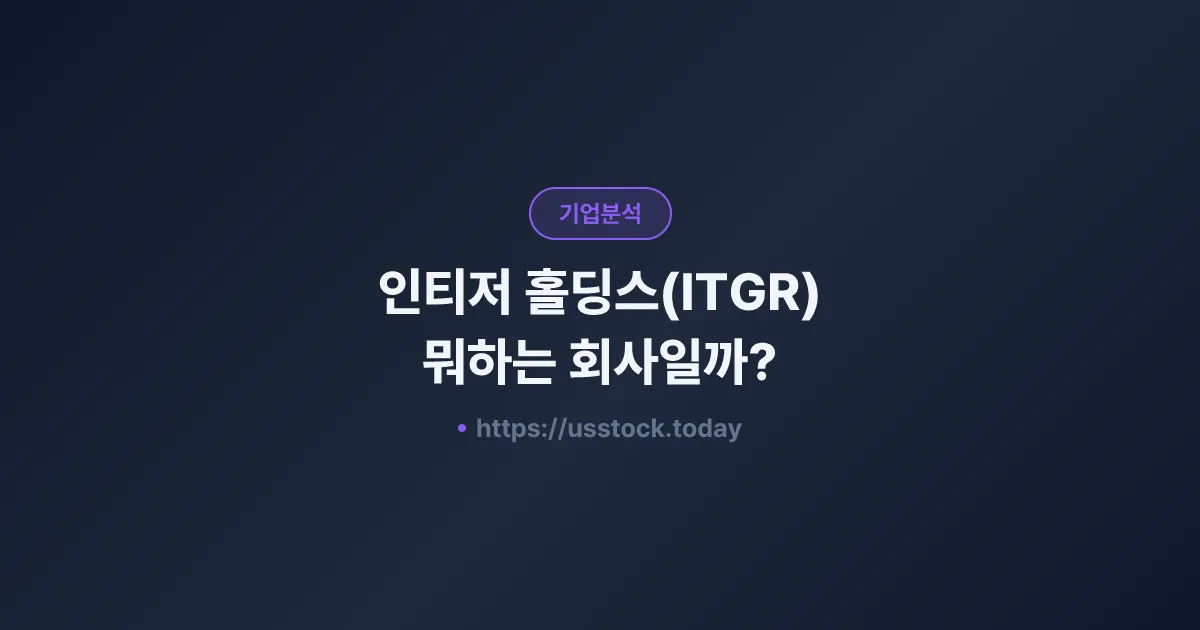 기업분석

인티저 홀딩스(ITGR) 뭐하는 회사일까?

• https://usstock.today